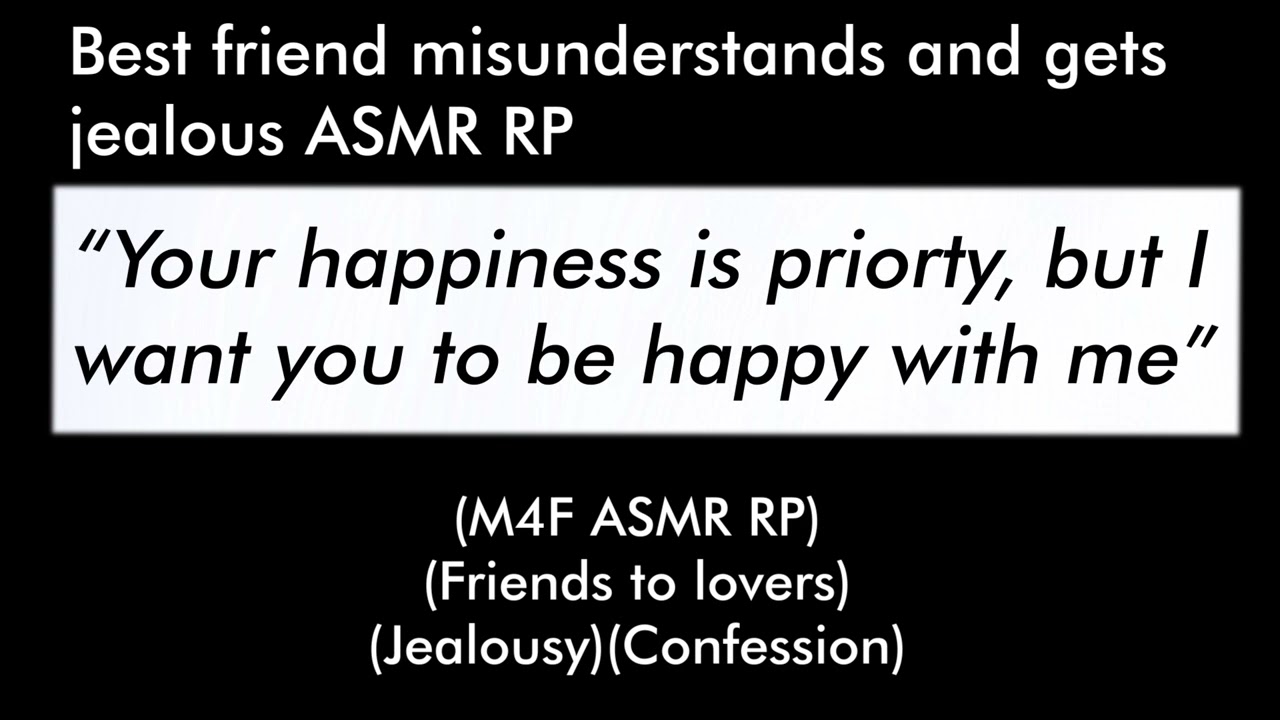 Best friend misunderstands and gets jealous ASMR RP

“Your happiness is priorty, but I want you to be happy with me”

(M4F ASMR RP)
(Friends to lovers)
(Jealousy)(Confession)